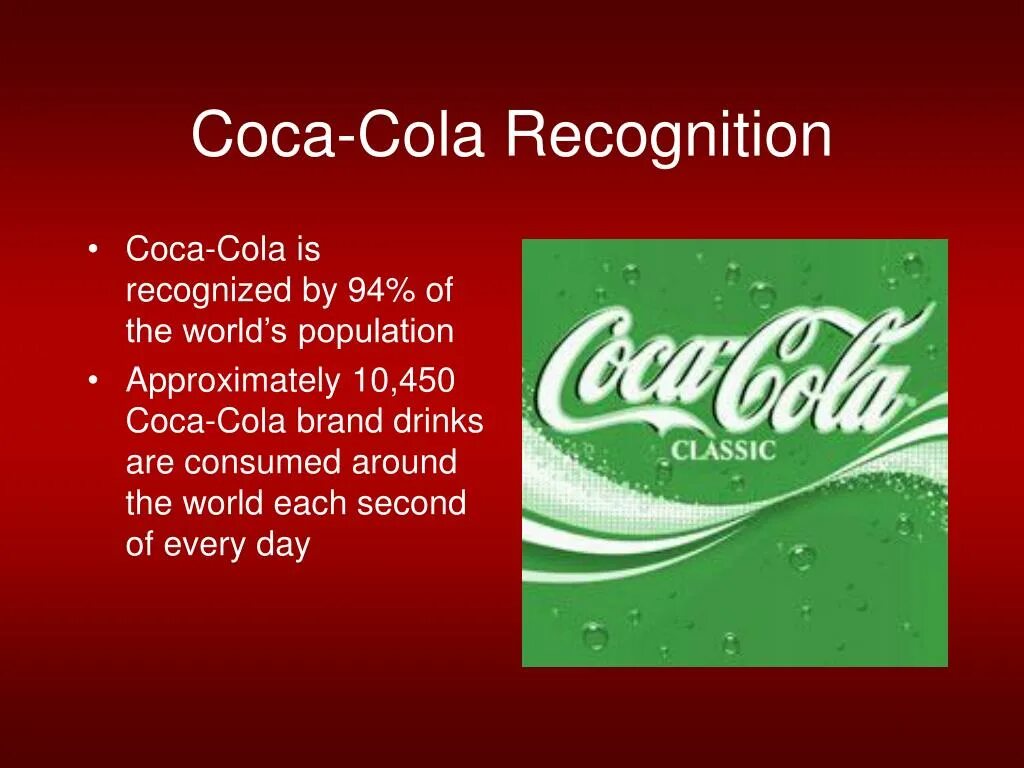 Coca-Cola Recognition

• Coca-Cola is recognized by 94% of the world's population
• Approximately 10,450 Coca-Cola brand drinks are consumed around the world each second of every day

Coca-Cola
CLASSIC